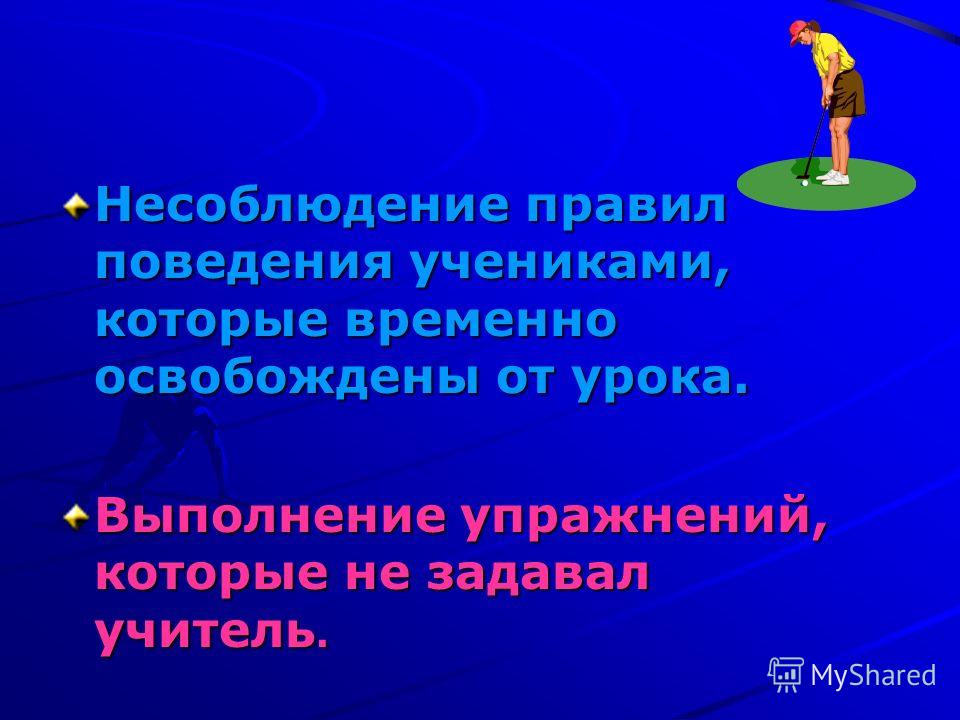 Несоблюдение правил поведения учениками, которые временно освобождены от урока.

Выполнение упражнений, которые не задавал учитель.

MyShared